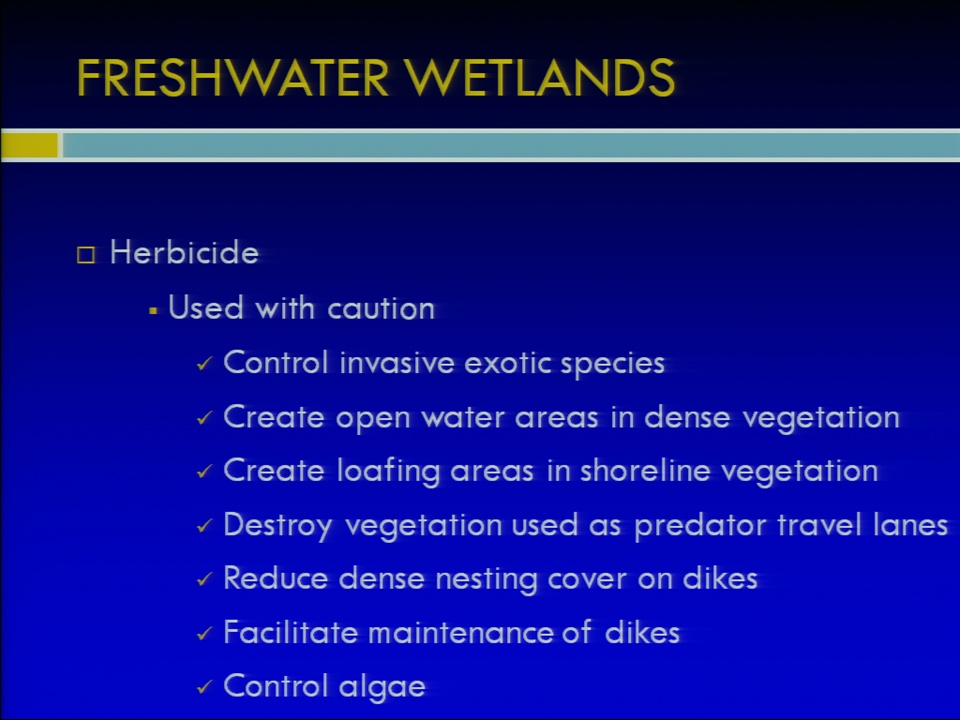 FRESHWATER WETLANDS

□ Herbicide

▪ Used with caution

✓ Control invasive exotic species

✓ Create open water areas in dense vegetation

✓ Create loafing areas in shoreline vegetation

✓ Destroy vegetation used as predator travel lanes

✓ Reduce dense nesting cover on dikes

✓ Facilitate maintenance of dikes

✓ Control algae